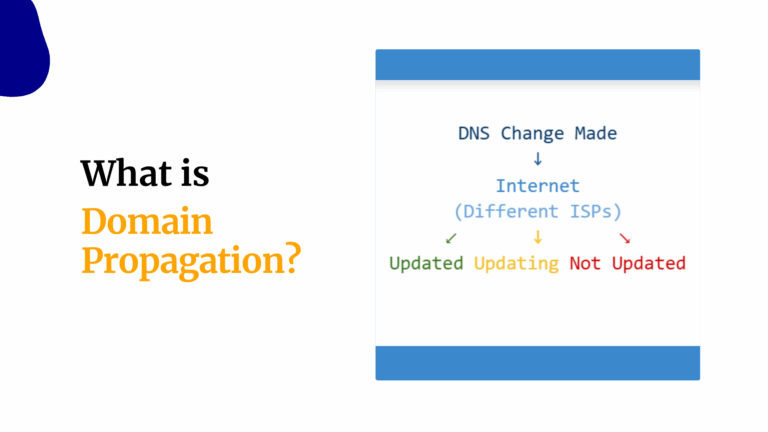 What is Domain Propagation?

DNS Change Made
↓
Internet
(Different ISPs)
↙ ↓ ↘
Updated Updating Not Updated